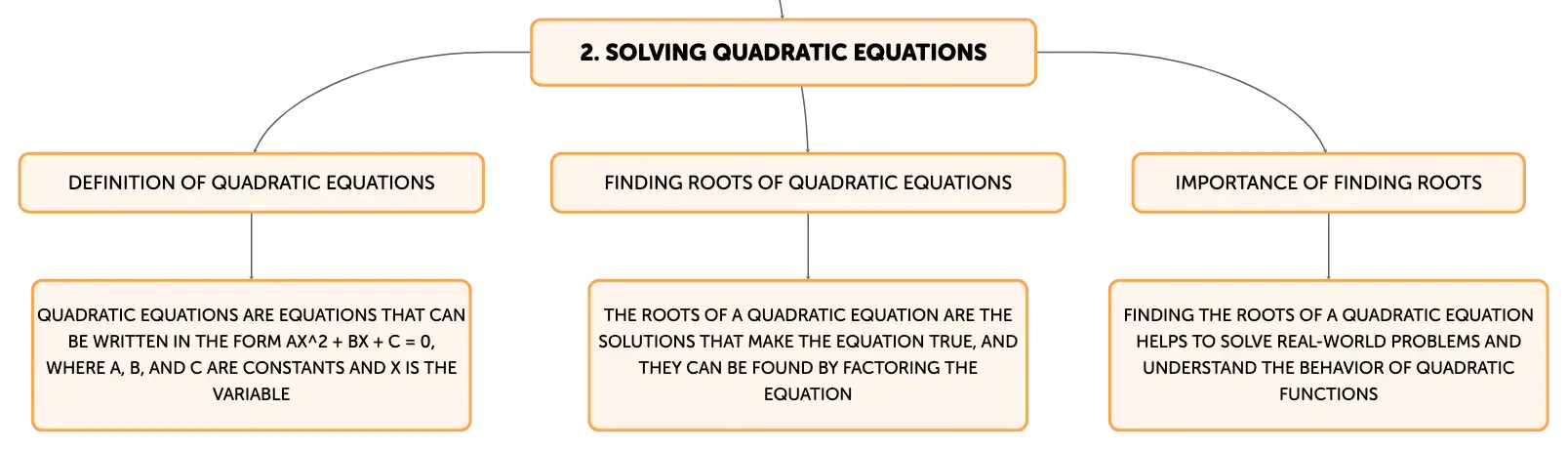 2. SOLVING QUADRATIC EQUATIONS

DEFINITION OF QUADRATIC EQUATIONS

QUADRATIC EQUATIONS ARE EQUATIONS THAT CAN BE WRITTEN IN THE FORM AX^2 + BX + C = 0, WHERE A, B, AND C ARE CONSTANTS AND X IS THE VARIABLE

FINDING ROOTS OF QUADRATIC EQUATIONS

THE ROOTS OF A QUADRATIC EQUATION ARE THE SOLUTIONS THAT MAKE THE EQUATION TRUE, AND THEY CAN BE FOUND BY FACTORING THE EQUATION

IMPORTANCE OF FINDING ROOTS

FINDING THE ROOTS OF A QUADRATIC EQUATION HELPS TO SOLVE REAL-WORLD PROBLEMS AND UNDERSTAND THE BEHAVIOR OF QUADRATIC FUNCTIONS